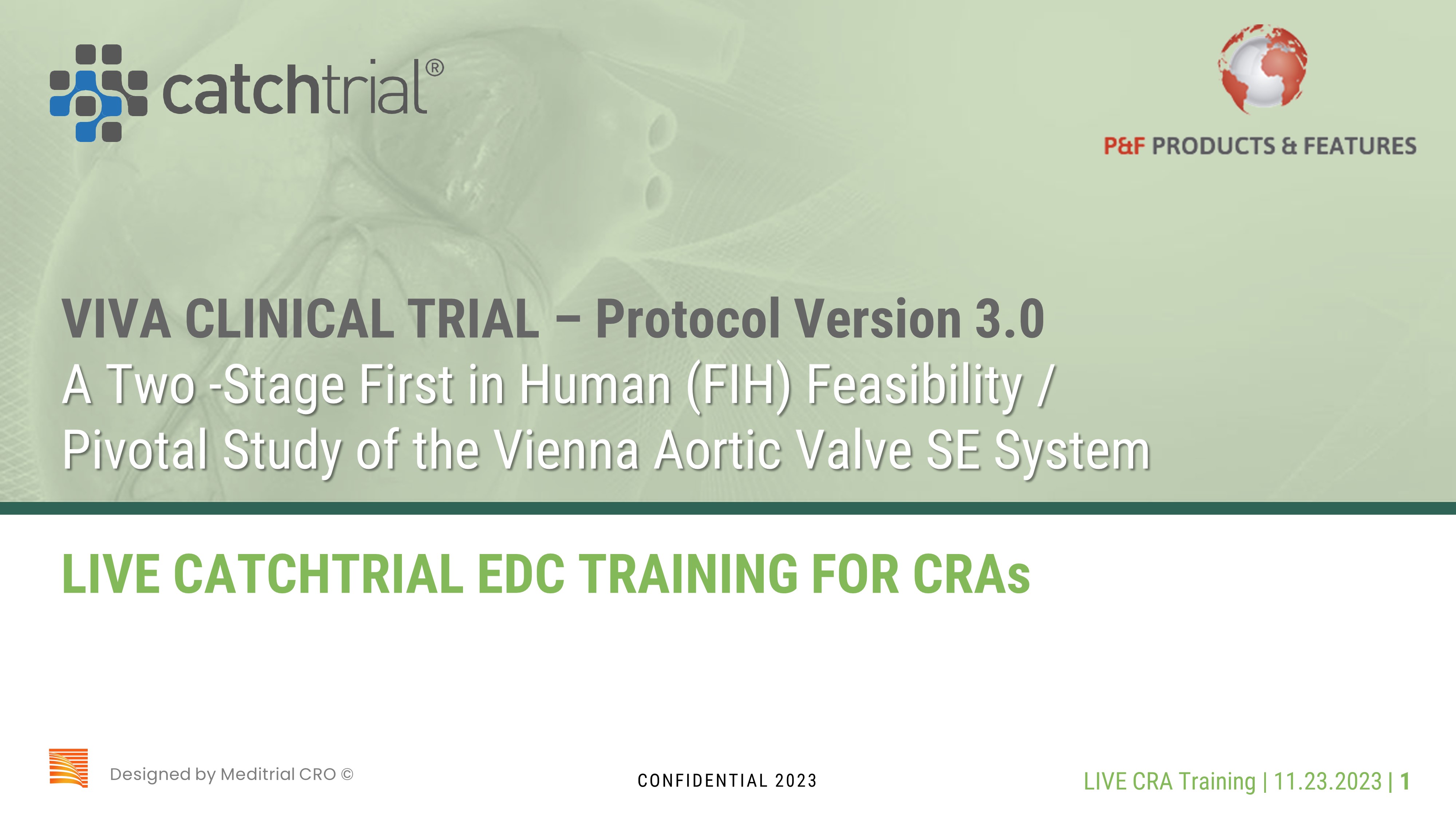 catchtrial®

P&F PRODUCTS & FEATURES

VIVA CLINICAL TRIAL – Protocol Version 3.0
A Two -Stage First in Human (FIH) Feasibility / Pivotal Study of the Vienna Aortic Valve SE System

LIVE CATCHTRIAL EDC TRAINING FOR CRAs

Designed by Meditrial CRO ©

CONFIDENTIAL 2023

LIVE CRA Training | 11.23.2023 | 1